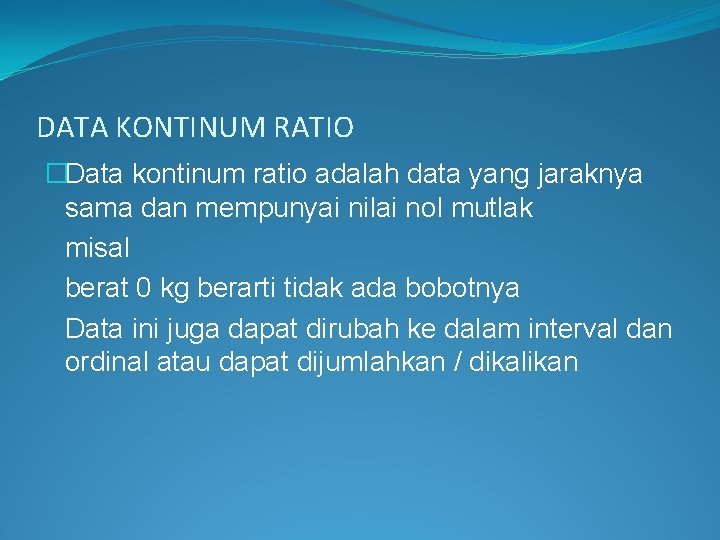 DATA KONTINUM RATIO

Data kontinum ratio adalah data yang jaraknya sama dan mempunyai nilai nol mutlak

misal

berat 0 kg berarti tidak ada bobotnya

Data ini juga dapat dirubah ke dalam interval dan ordinal atau dapat dijumlahkan / dikalikan